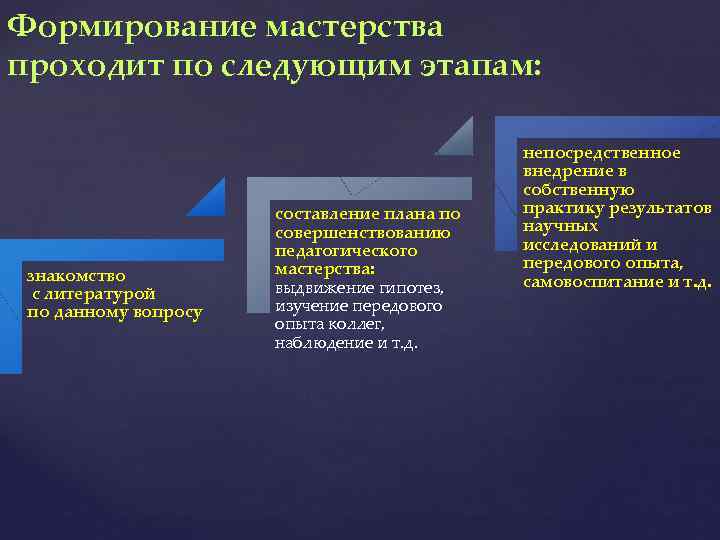 Формирование мастерства проходит по следующим этапам:

знакомство с литературой по данному вопросу

составление плана по совершенствованию педагогического мастерства: выдвижение гипотез, изучение передового опыта коллег, наблюдение и т.д.

непосредственное внедрение в собственную практику результатов научных исследований и передового опыта, самовоспитание и т.д.